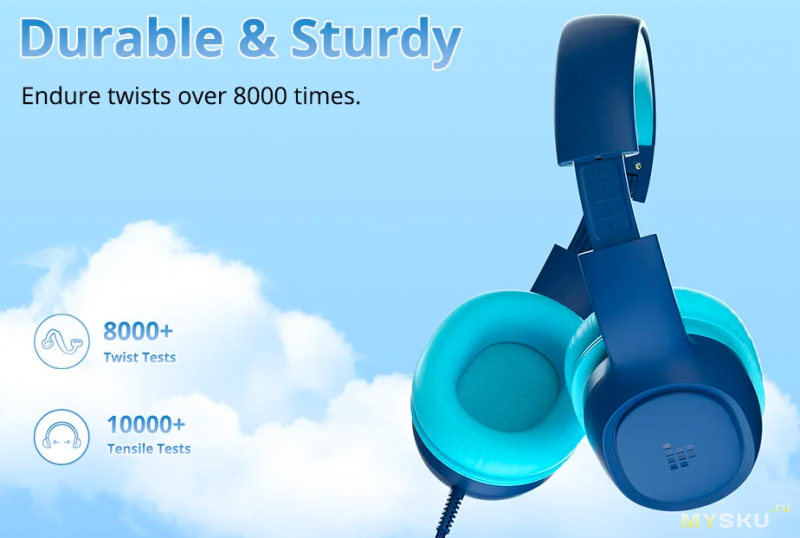 Durable & Sturdy

Endure twists over 8000 times.

8000+
Twist Tests

10000+
Tensile Tests

MYSKU.ru